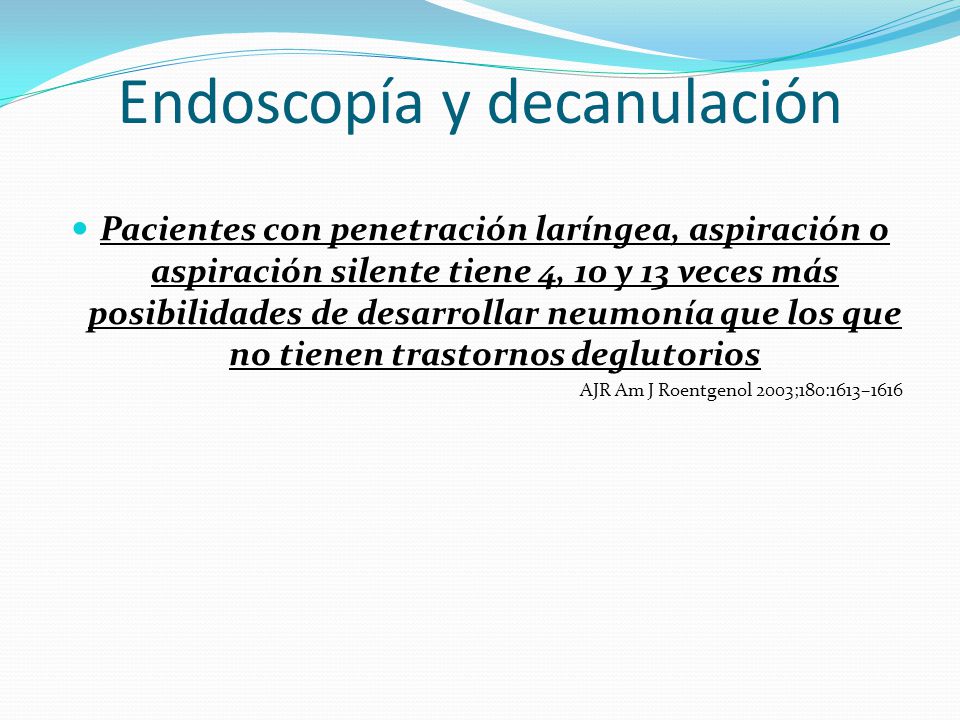 Endoscopía y decanulación

Pacientes con penetración laríngea, aspiración o aspiración silente tiene 4, 10 y 13 veces más posibilidades de desarrollar neumonía que los que no tienen trastornos deglutorios

AJR Am J Roentgenol 2003;180:1613–1616